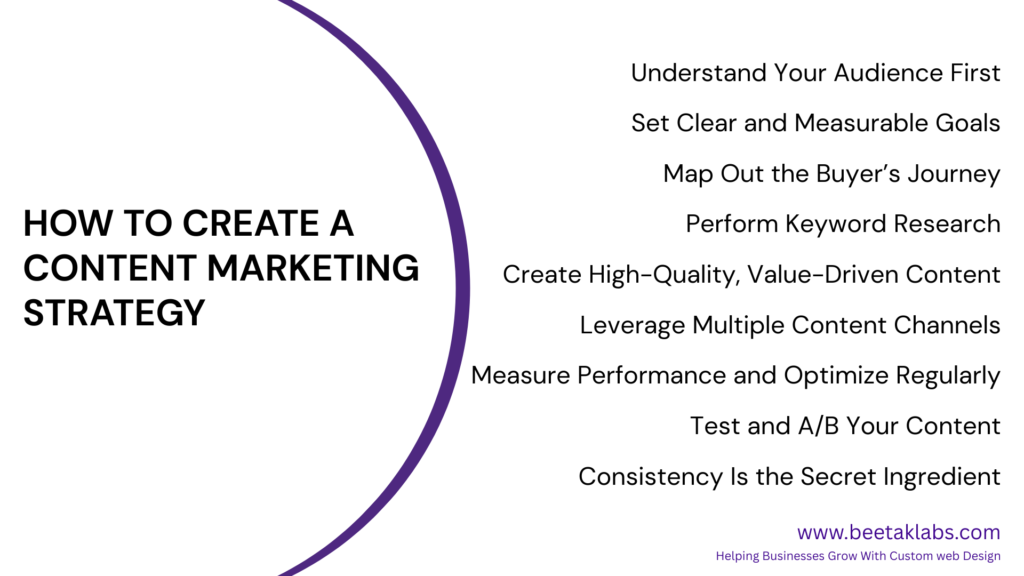 HOW TO CREATE A CONTENT MARKETING STRATEGY

Understand Your Audience First

Set Clear and Measurable Goals

Map Out the Buyer's Journey

Perform Keyword Research

Create High-Quality, Value-Driven Content

Leverage Multiple Content Channels

Measure Performance and Optimize Regularly

Test and A/B Your Content

Consistency Is the Secret Ingredient

www.beetaklabs.com

Helping Businesses Grow With Custom web Design